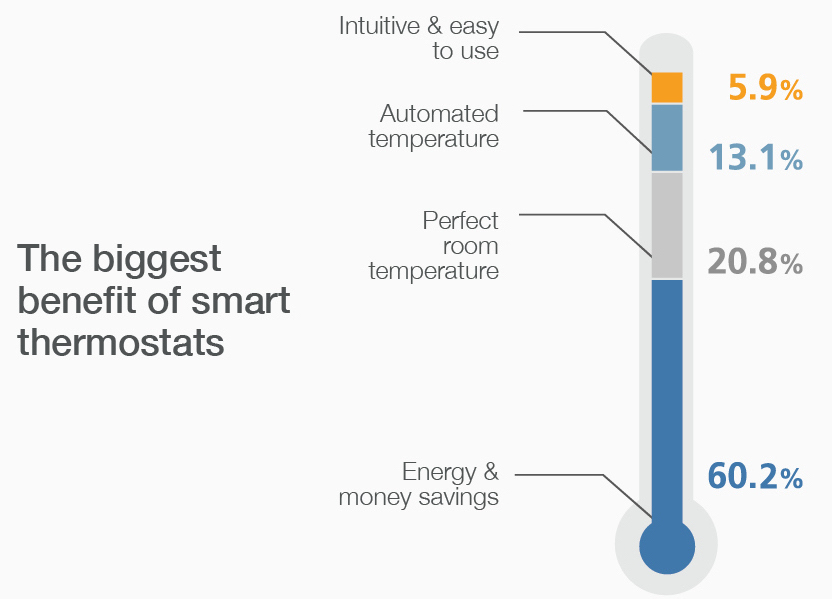 The biggest benefit of smart thermostats

Intuitive & easy to use
5.9%

Automated temperature
13.1%

Perfect room temperature
20.8%

Energy & money savings
60.2%